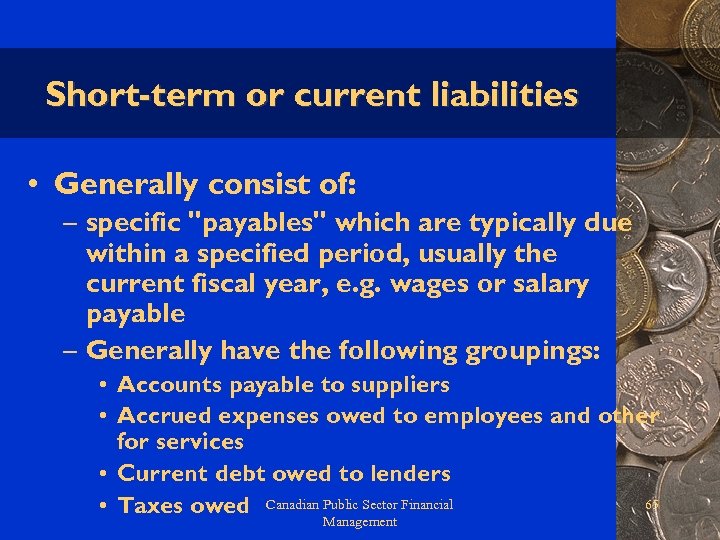 Short-term or current liabilities

• Generally consist of:

– specific "payables" which are typically due within a specified period, usually the current fiscal year, e.g. wages or salary payable

– Generally have the following groupings:

• Accounts payable to suppliers

• Accrued expenses owed to employees and other for services

• Current debt owed to lenders

• Taxes owed

Canadian Public Sector Financial Management

65